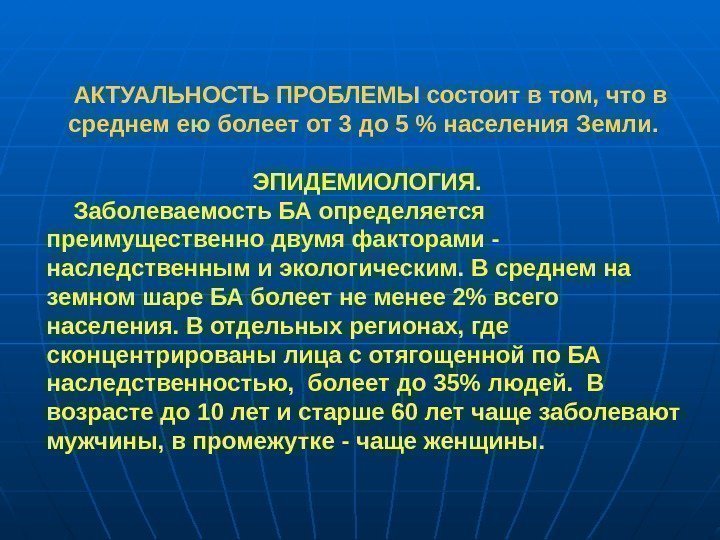 АКТУАЛЬНОСТЬ ПРОБЛЕМЫ состоит в том, что в среднем ею болеет от 3 до 5 % населения Земли.

ЭПИДЕМИОЛОГИЯ.

Заболеваемость БА определяется преимущественно двумя факторами - наследственным и экологическим. В среднем на земном шаре БА болеет не менее 2% всего населения. В отдельных регионах, где сконцентрированы лица с отягощенной по БА наследственностью, болеет до 35% людей. В возрасте до 10 лет и старше 60 лет чаще заболевают мужчины, в промежутке - чаще женщины.